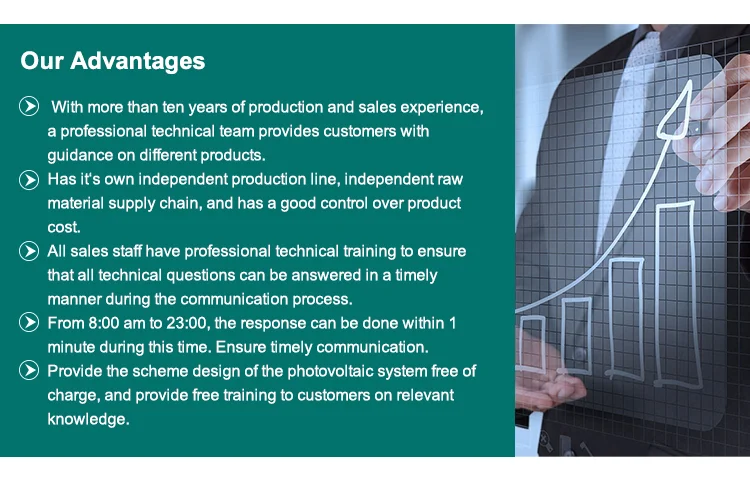 Our Advantages

With more than ten years of production and sales experience, a professional technical team provides customers with guidance on different products.

Has it's own independent production line, independent raw material supply chain, and has a good control over product cost.

All sales staff have professional technical training to ensure that all technical questions can be answered in a timely manner during the communication process.

From 8:00 am to 23:00, the response can be done within 1 minute during this time. Ensure timely communication.

Provide the scheme design of the photovoltaic system free of charge, and provide free training to customers on relevant knowledge.